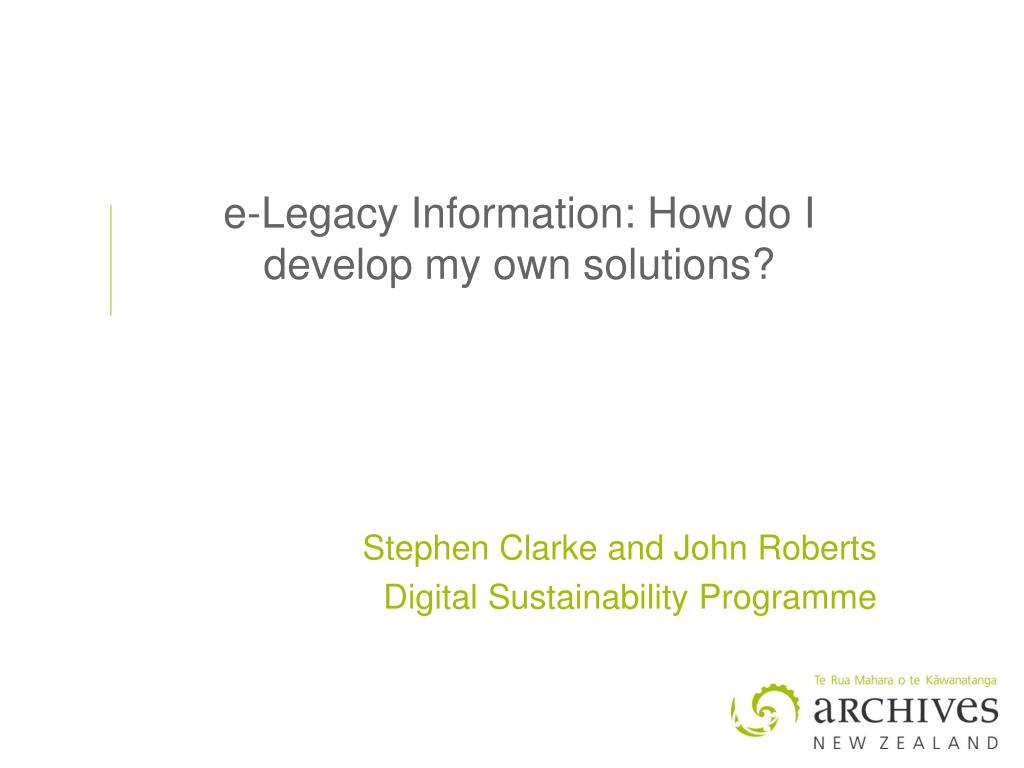 e-Legacy Information: How do I develop my own solutions?

Stephen Clarke and John Roberts
Digital Sustainability Programme

Te Rua Mahara o te Kāwanatanga
aRCHIVES
NEW ZEALAND